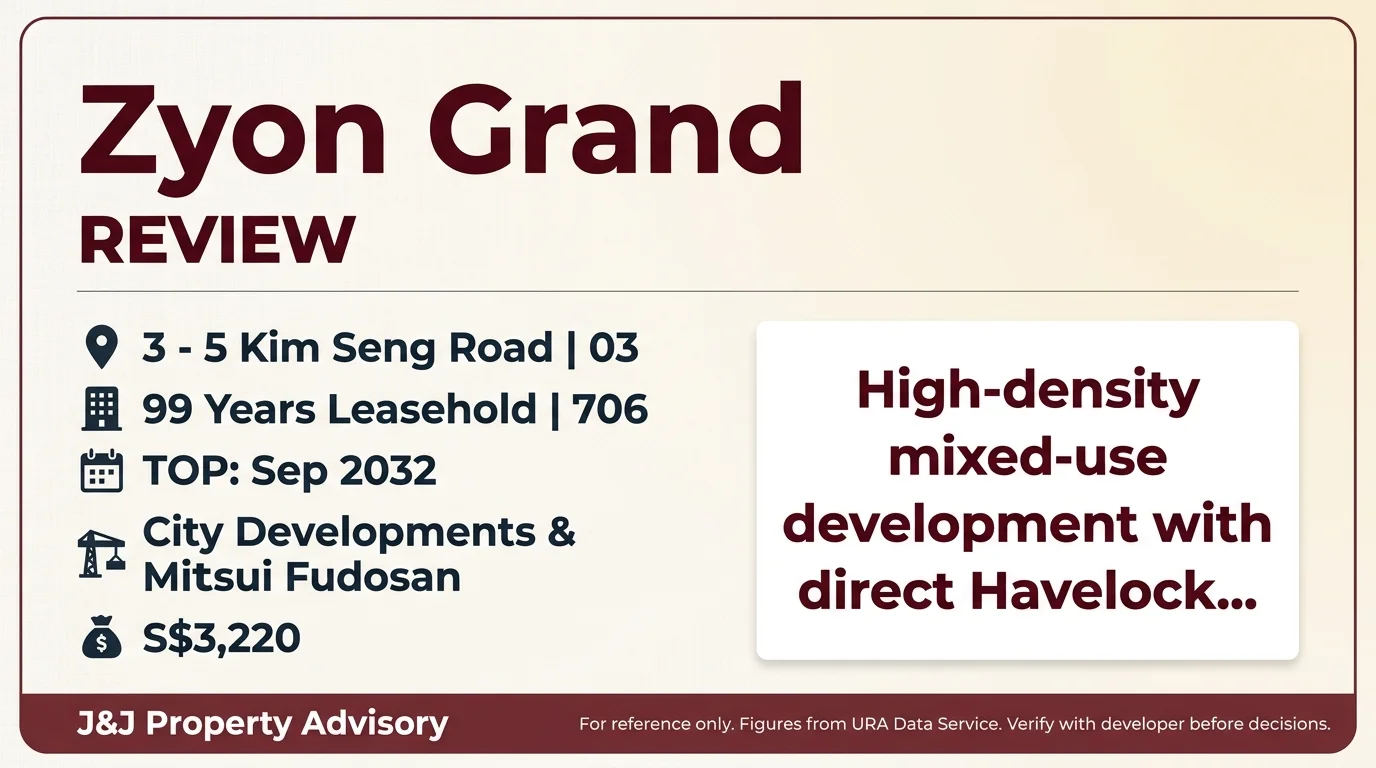 Zyon Grand
REVIEW

3 - 5 Kim Seng Road | 03
99 Years Leasehold | 706
TOP: Sep 2032
City Developments & Mitsui Fudosan
S$3,220

High-density mixed-use development with direct Havelock...

J&J Property Advisory
For reference only. Figures from URA Data Service. Verify with developer before decisions.